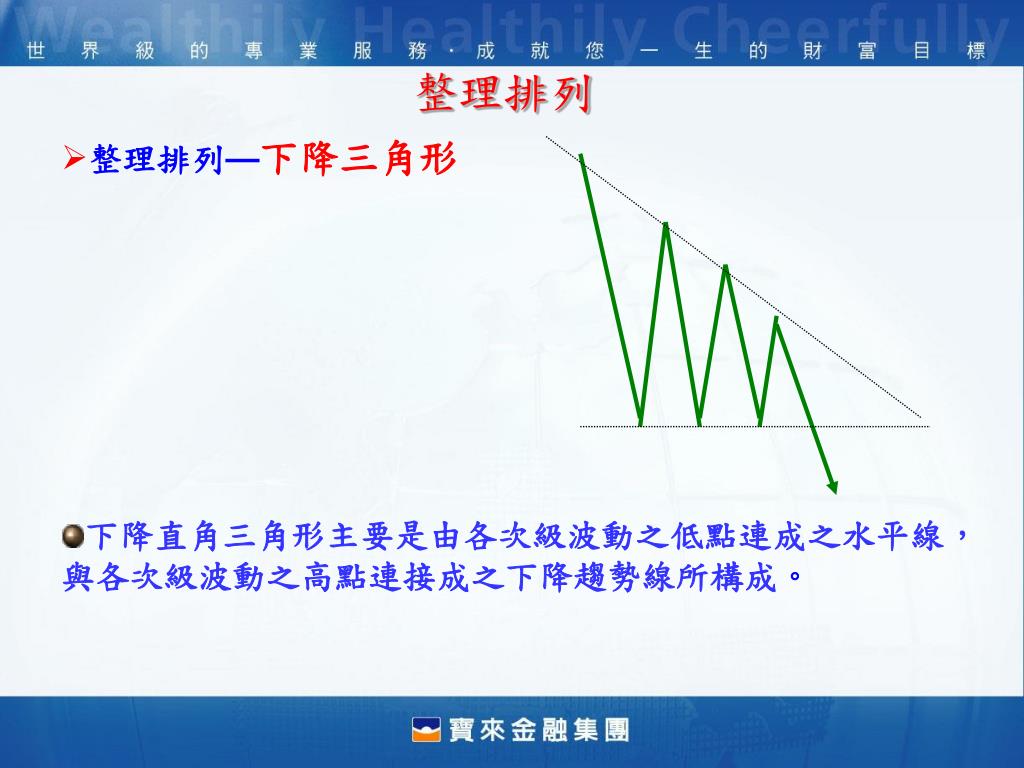 Wealthily Healthily Cheerfully

世界級的專業服務·成就您一生的財富目標

整理排列

➢整理排列—下降三角形

下降直角三角形主要是由各次級波動之低點連成之水平線，與各次級波動之高點連接成之下降趨勢線所構成。

寶來金融集團